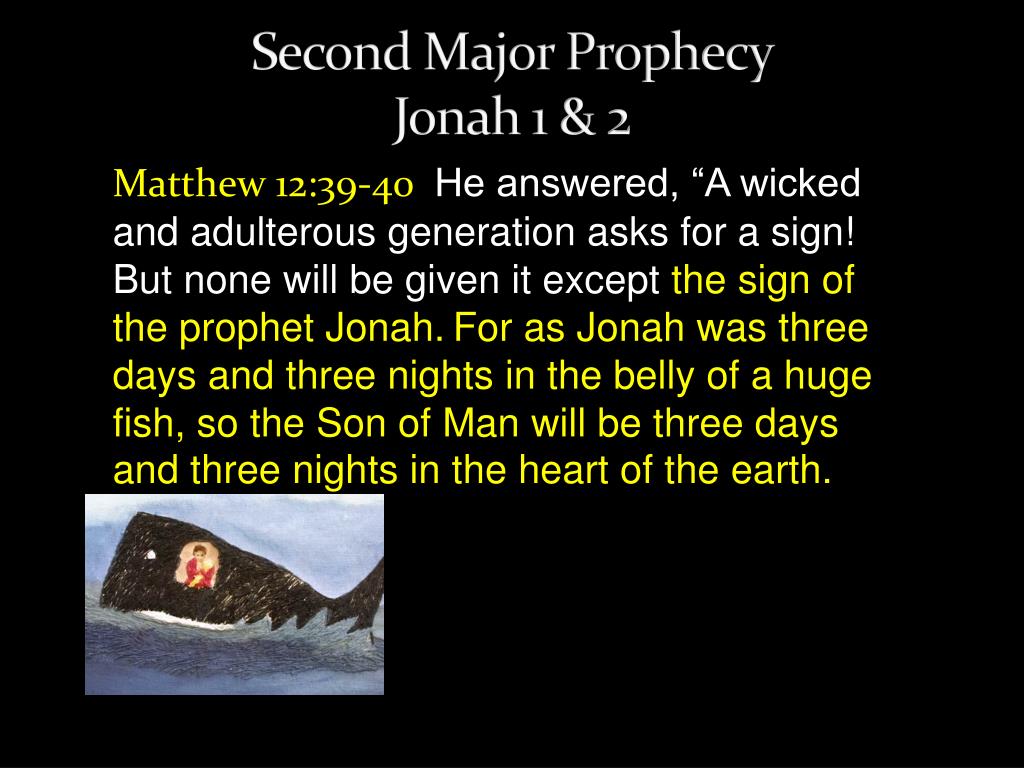 Second Major Prophecy
Jonah 1 & 2

Matthew 12:39-40 He answered, “A wicked and adulterous generation asks for a sign! But none will be given it except the sign of the prophet Jonah. For as Jonah was three days and three nights in the belly of a huge fish, so the Son of Man will be three days and three nights in the heart of the earth.